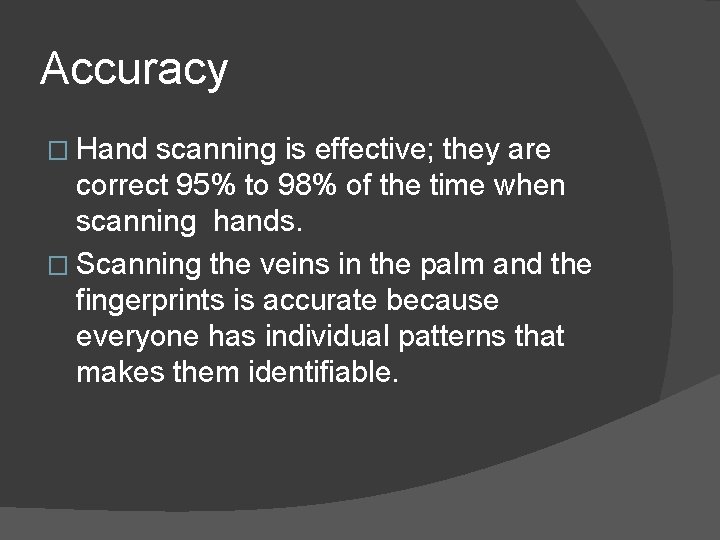 Accuracy

□ Hand scanning is effective; they are correct 95% to 98% of the time when scanning  hands.

□ Scanning the veins in the palm and the fingerprints is accurate because everyone has individual patterns that makes them identifiable.